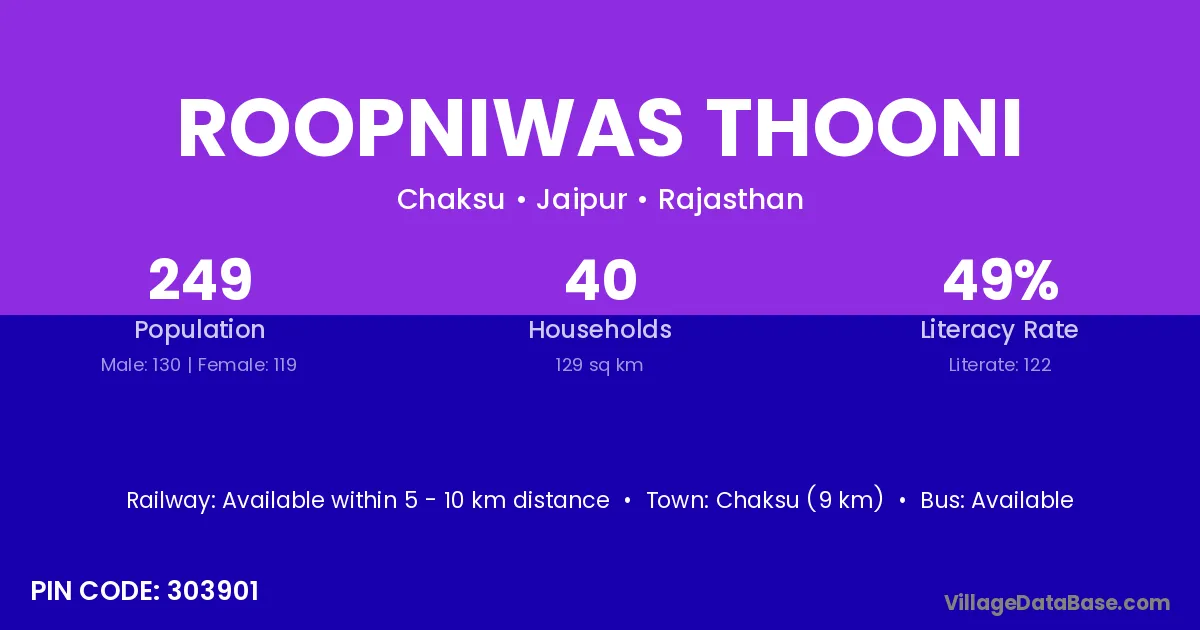 ROOPNIWAS THOONI

Chaksu • Jaipur • Rajasthan

249
Population
Male: 130 | Female: 119

40
Households
129 sq km

49%
Literacy Rate
Literate: 122

Railway: Available within 5 - 10 km distance • Town: Chaksu (9 km) • Bus: Available

PIN CODE: 303901

VillageDataBase.com